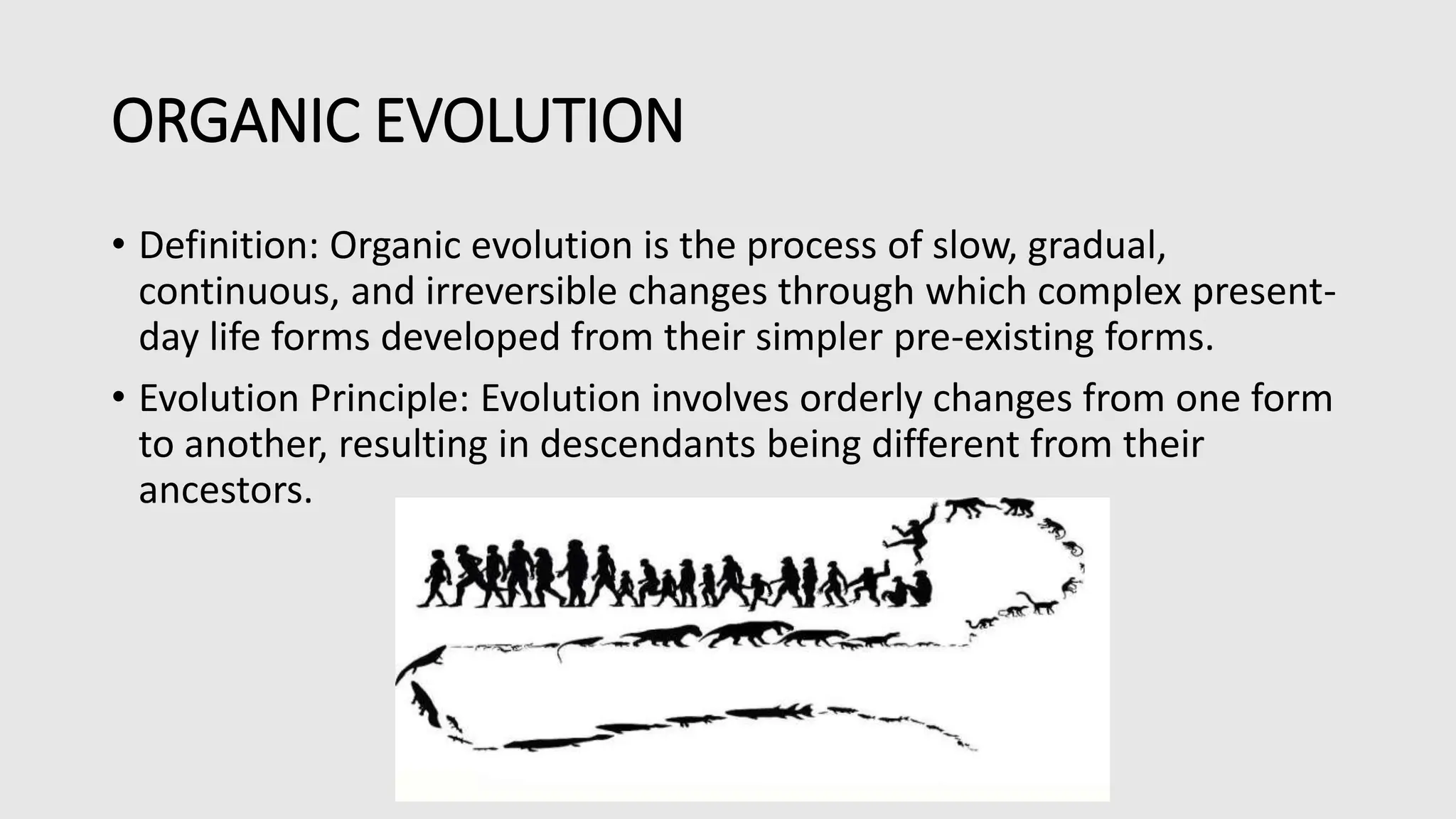 ORGANIC EVOLUTION

• Definition: Organic evolution is the process of slow, gradual, continuous, and irreversible changes through which complex present-day life forms developed from their simpler pre-existing forms.

• Evolution Principle: Evolution involves orderly changes from one form to another, resulting in descendants being different from their ancestors.